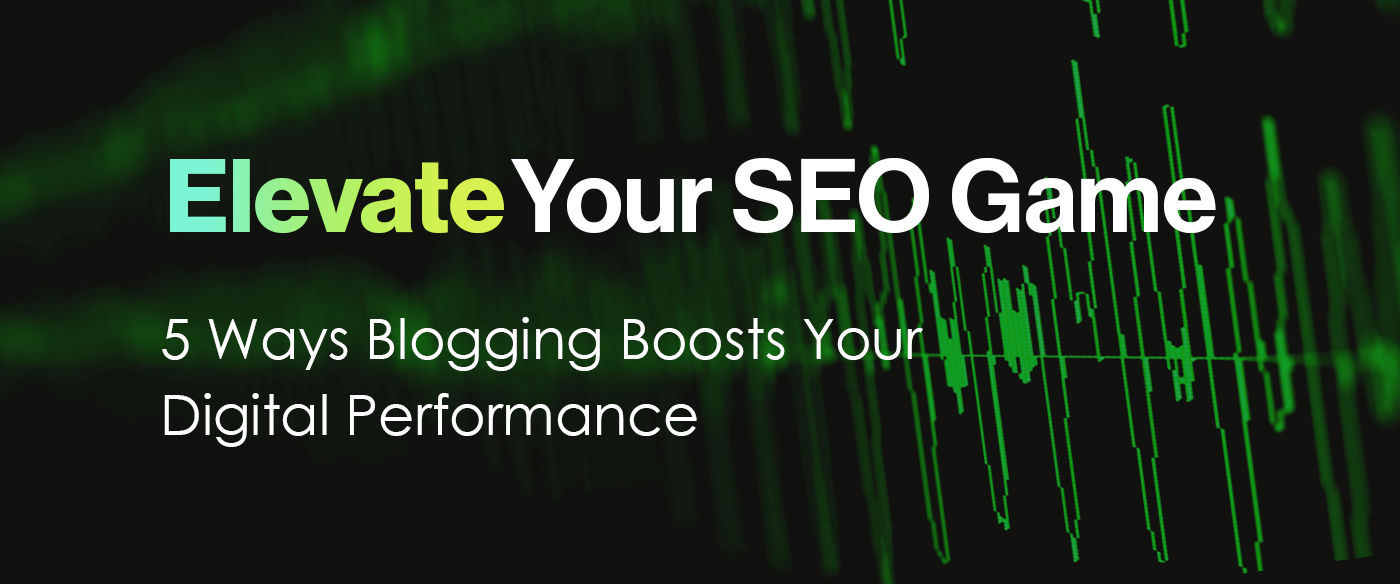 Elevate Your SEO Game

5 Ways Blogging Boosts Your Digital Performance